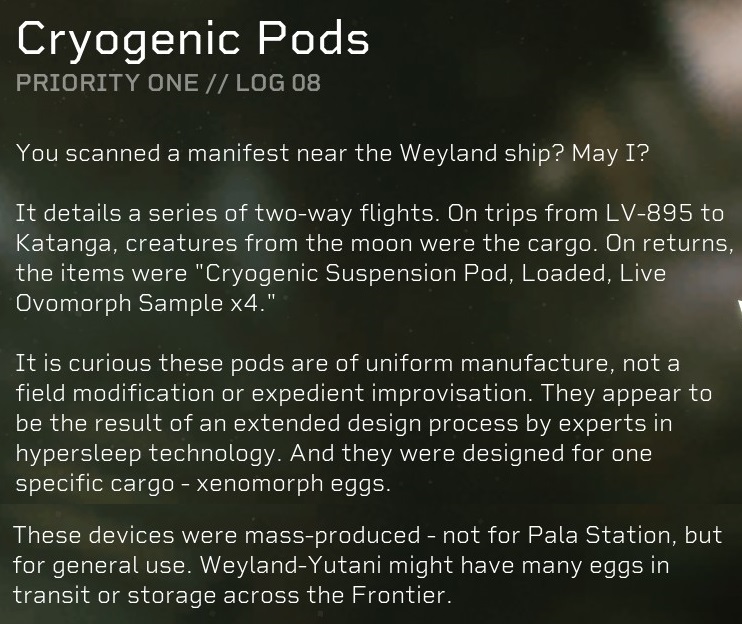 Cryogenic Pods
PRIORITY ONE // LOG 08

You scanned a manifest near the Weyland ship? May I?

It details a series of two-way flights. On trips from LV-895 to Katanga, creatures from the moon were the cargo. On returns, the items were "Cryogenic Suspension Pod, Loaded, Live Ovomorph Sample x4."

It is curious these pods are of uniform manufacture, not a field modification or expedient improvisation. They appear to be the result of an extended design process by experts in hypersleep technology. And they were designed for one specific cargo - xenomorph eggs.

These devices were mass-produced - not for Pala Station, but for general use. Weyland-Yutani might have many eggs in transit or storage across the Frontier.